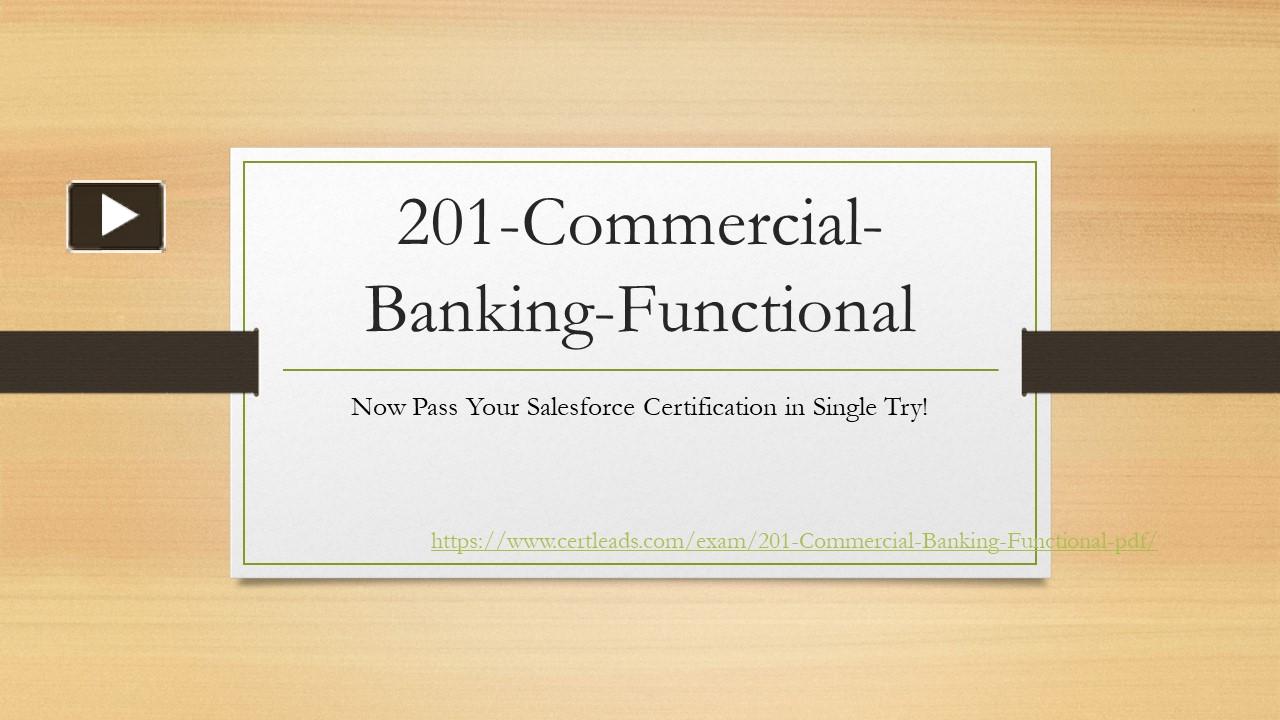 201-Commercial-Banking-Functional

Now Pass Your Salesforce Certification in Single Try!

https://www.certleads.com/exam/201-Commercial-Banking-Functional-pdf/